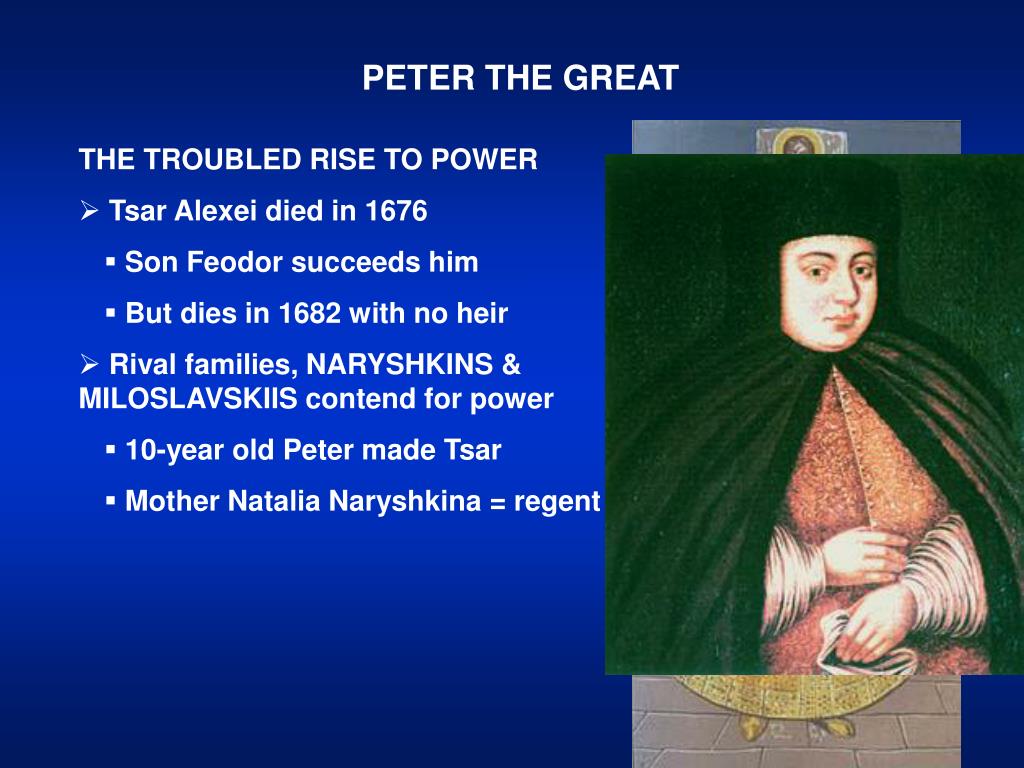 PETER THE GREAT

THE TROUBLED RISE TO POWER

➢ Tsar Alexei died in 1676

▪ Son Feodor succeeds him

▪ But dies in 1682 with no heir

➢ Rival families, NARYSHKINS & MILOSLAVSKIIS contend for power

▪ 10-year old Peter made Tsar

▪ Mother Natalia Naryshkina = regent